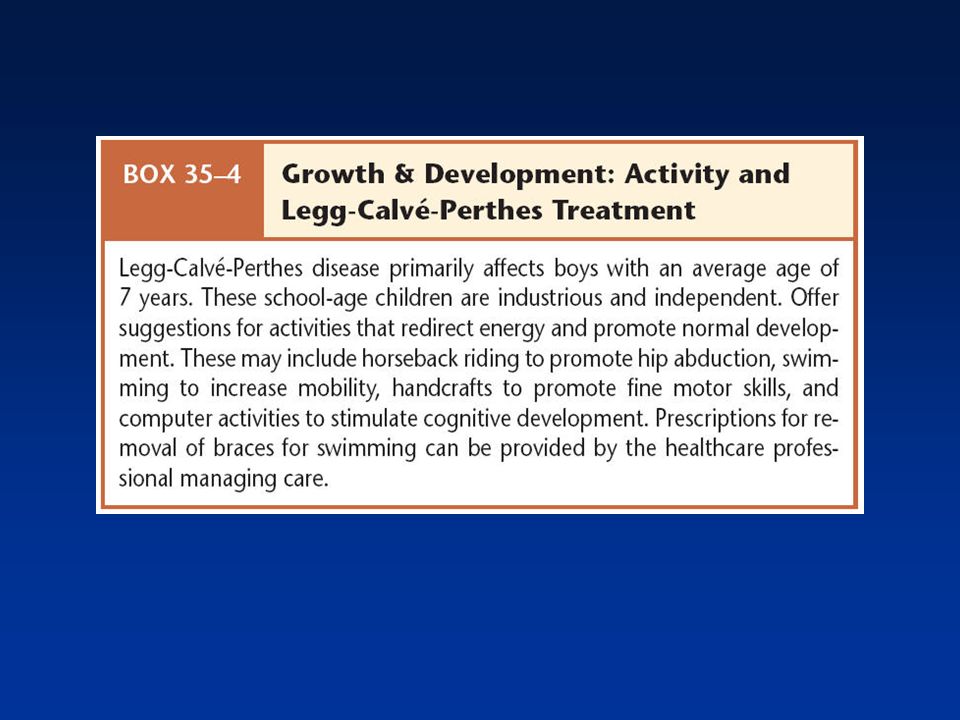 BOX 35–4

Growth & Development: Activity and Legg-Calvé-Perthes Treatment

Legg-Calvé-Perthes disease primarily affects boys with an average age of 7 years. These school-age children are industrious and independent. Offer suggestions for activities that redirect energy and promote normal development. These may include horseback riding to promote hip abduction, swimming to increase mobility, handcrafts to promote fine motor skills, and computer activities to stimulate cognitive development. Prescriptions for removal of braces for swimming can be provided by the healthcare professional managing care.